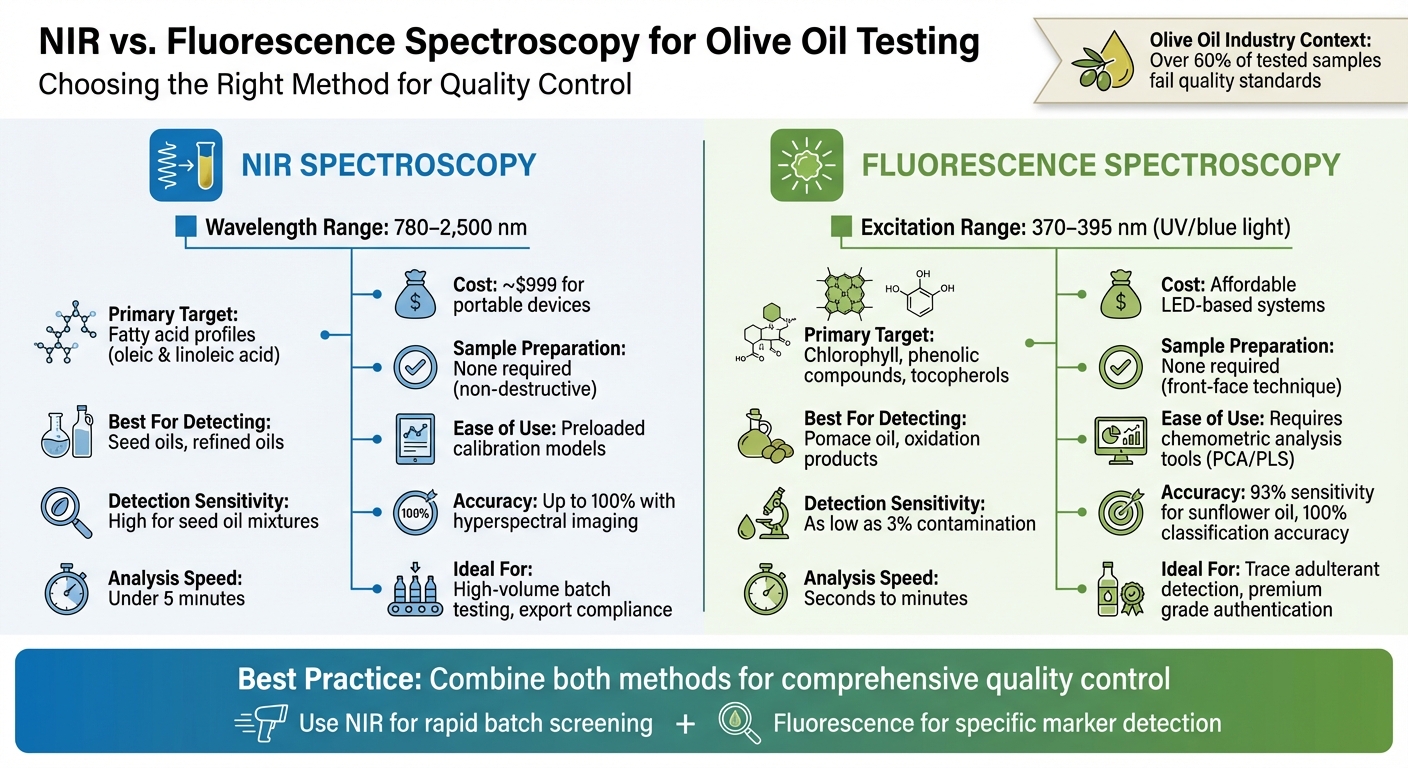 NIR vs. Fluorescence Spectroscopy for Olive Oil Testing
Choosing the Right Method for Quality Control

Olive Oil Industry Context: Over 60% of tested samples fail quality standards

NIR SPECTROSCOPY

Wavelength Range: 780–2,500 nm

Primary Target: Fatty acid profiles (oleic & linoleic acid)

Best For Detecting: Seed oils, refined oils

Detection Sensitivity: High for seed oil mixtures

Analysis Speed: Under 5 minutes

Cost: ~$999 for portable devices

Sample Preparation: None required (non-destructive)

Ease of Use: Preloaded calibration models

100%

Accuracy: Up to 100% with hyperspectral imaging

Ideal For: High-volume batch testing, export compliance

FLUORESCENCE SPECTROSCOPY

Excitation Range: 370–395 nm (UV/blue light)

HO OH OH

HO

Primary Target: Chlorophyll, phenolic compounds, tocopherols

Best For Detecting: Pomace oil, oxidation products

Detection Sensitivity: As low as 3% contamination

Analysis Speed: Seconds to minutes

Cost: Affordable LED-based systems

Sample Preparation: None required (front-face technique)

Ease of Use: Requires chemometric analysis tools (PCA/PLS)

Accuracy: 93% sensitivity for sunflower oil, 100% classification accuracy

Ideal For: Trace adulterant detection, premium grade authentication

Best Practice: Combine both methods for comprehensive quality control
Use NIR for rapid batch screening + Fluorescence for specific marker detection